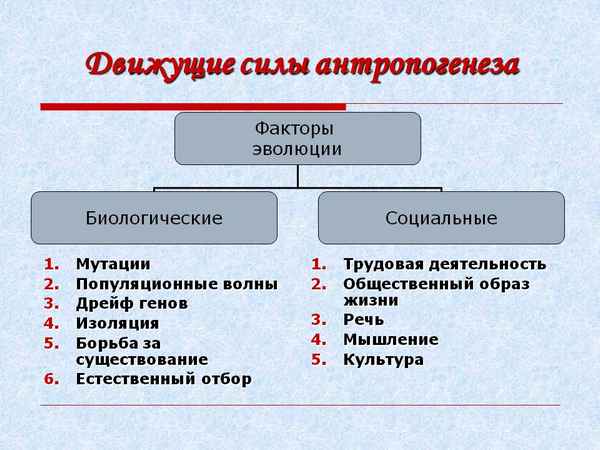 Движущие силы антропогенеза

Факторы эволюции

Биологические

Социальные

1. Мутации
2. Популяционные волны
3. Дрейф генов
4. Изоляция
5. Борьба за существование
6. Естественный отбор

1. Трудовая деятельность
2. Общественный образ жизни
3. Речь
4. Мышление
5. Культура